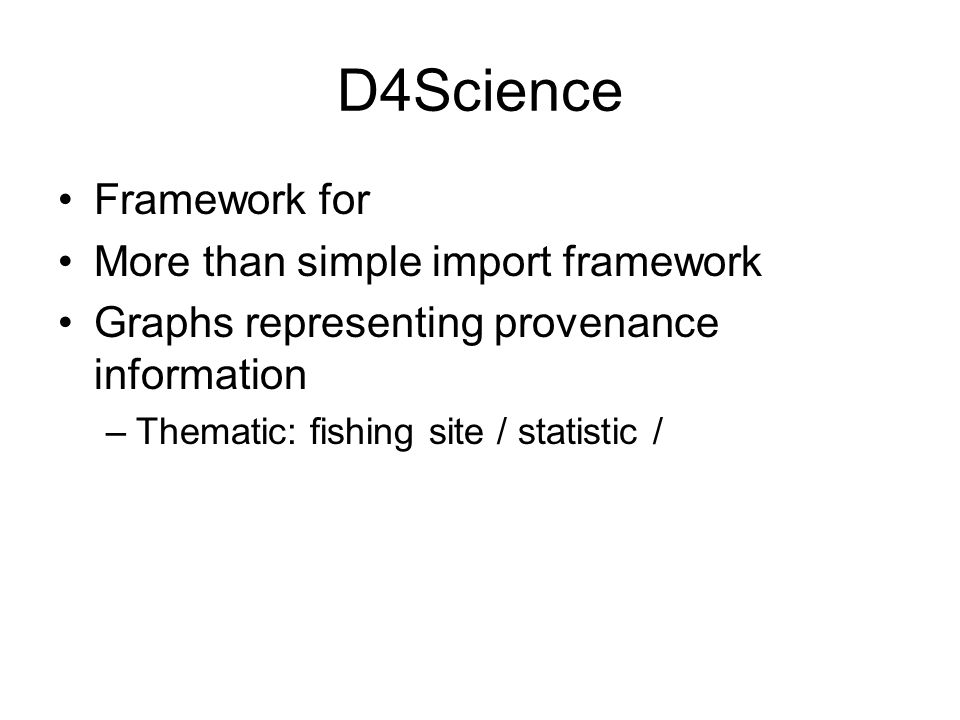 D4Science

• Framework for
• More than simple import framework
• Graphs representing provenance information
  – Thematic: fishing site / statistic /